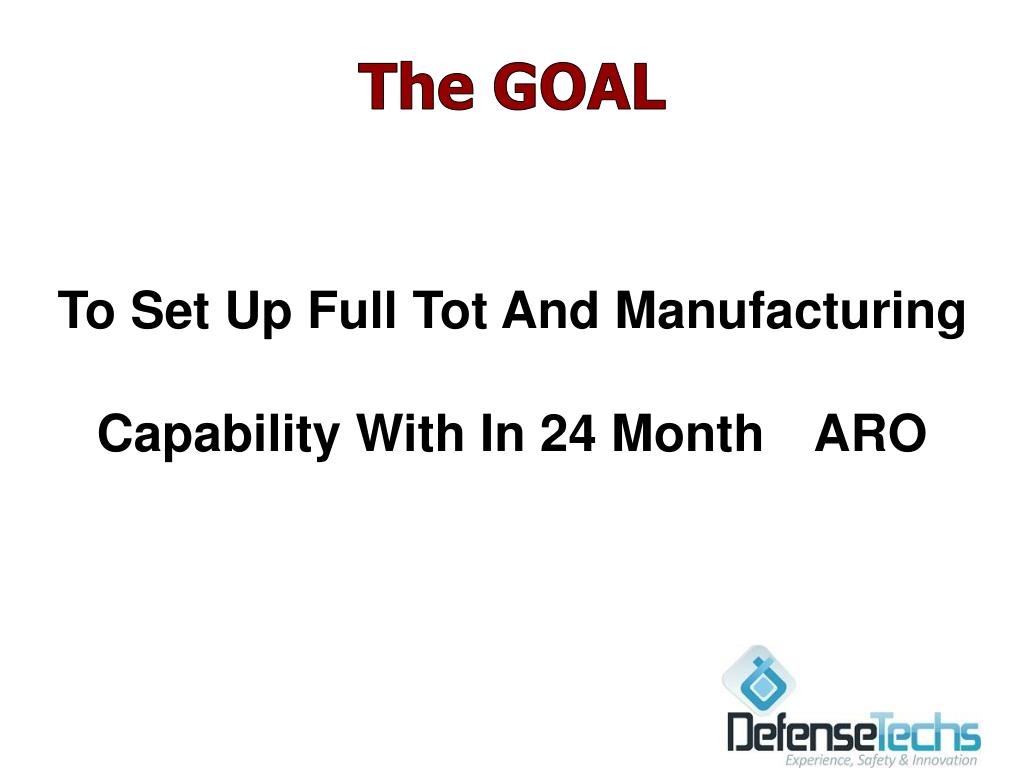 The GOAL

To Set Up Full Tot And Manufacturing

Capability With In 24 Month ARO

DefenseTechs
Experience, Safety & Innovation